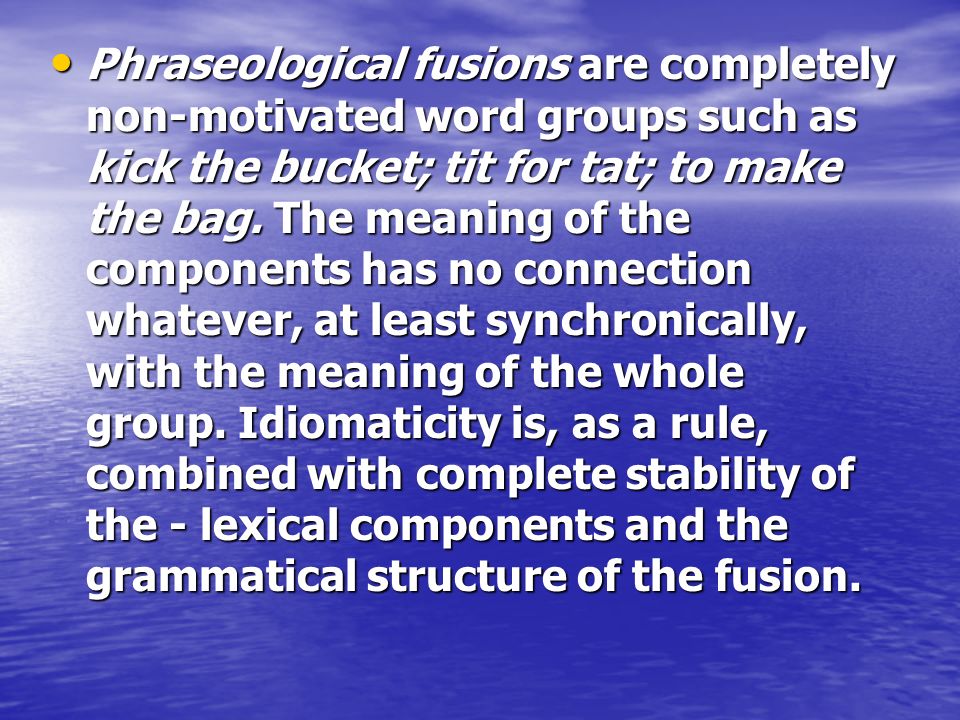 • Phraseological fusions are completely non-motivated word groups such as kick the bucket; tit for tat; to make the bag. The meaning of the components has no connection whatever, at least synchronically, with the meaning of the whole group. Idiomaticity is, as a rule, combined with complete stability of the - lexical components and the grammatical structure of the fusion.